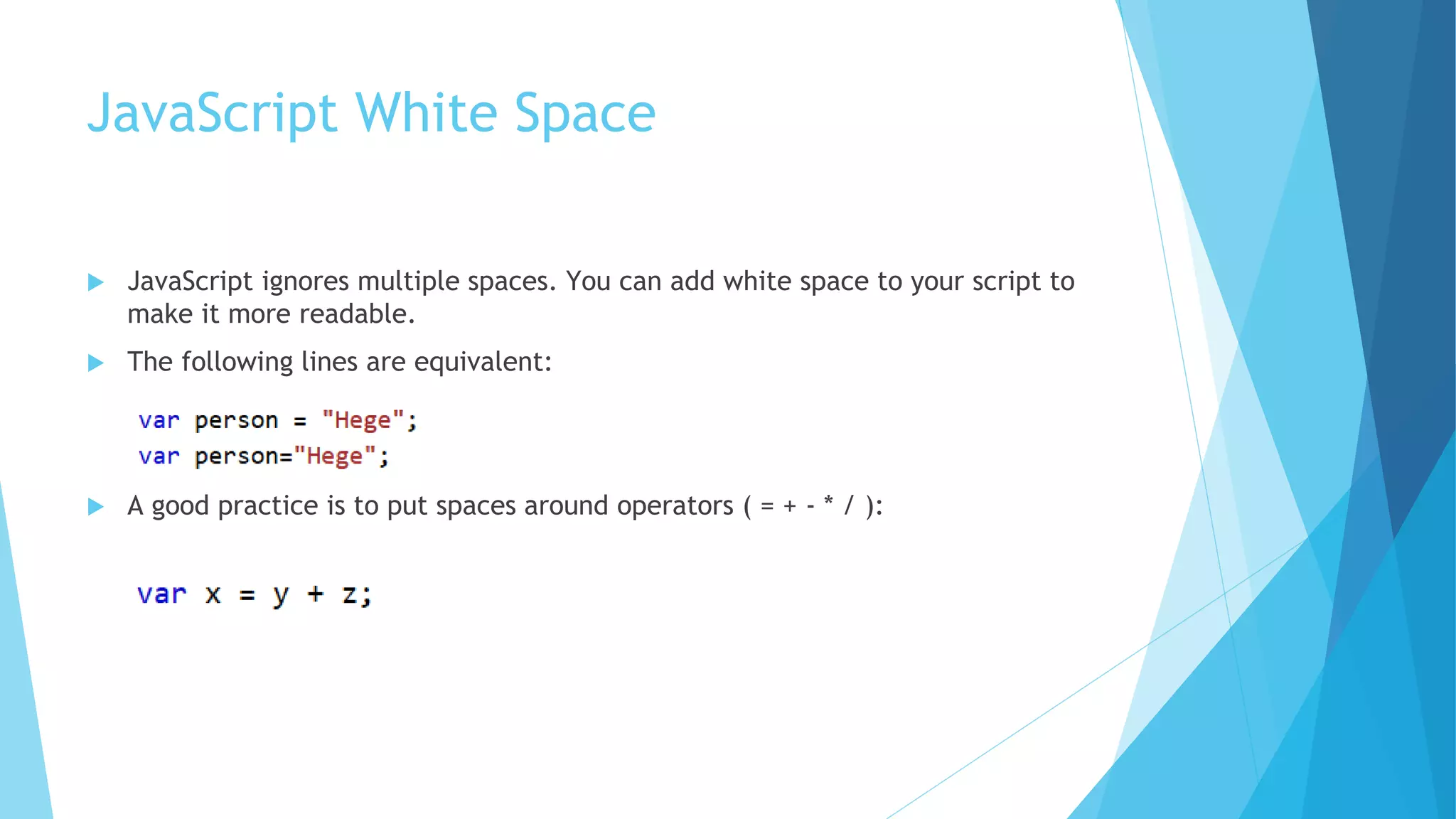 JavaScript White Space

JavaScript ignores multiple spaces. You can add white space to your script to make it more readable.

The following lines are equivalent:

var person = "Hege";
var person="Hege";

A good practice is to put spaces around operators ( = + - * / ):

var x = y + z;